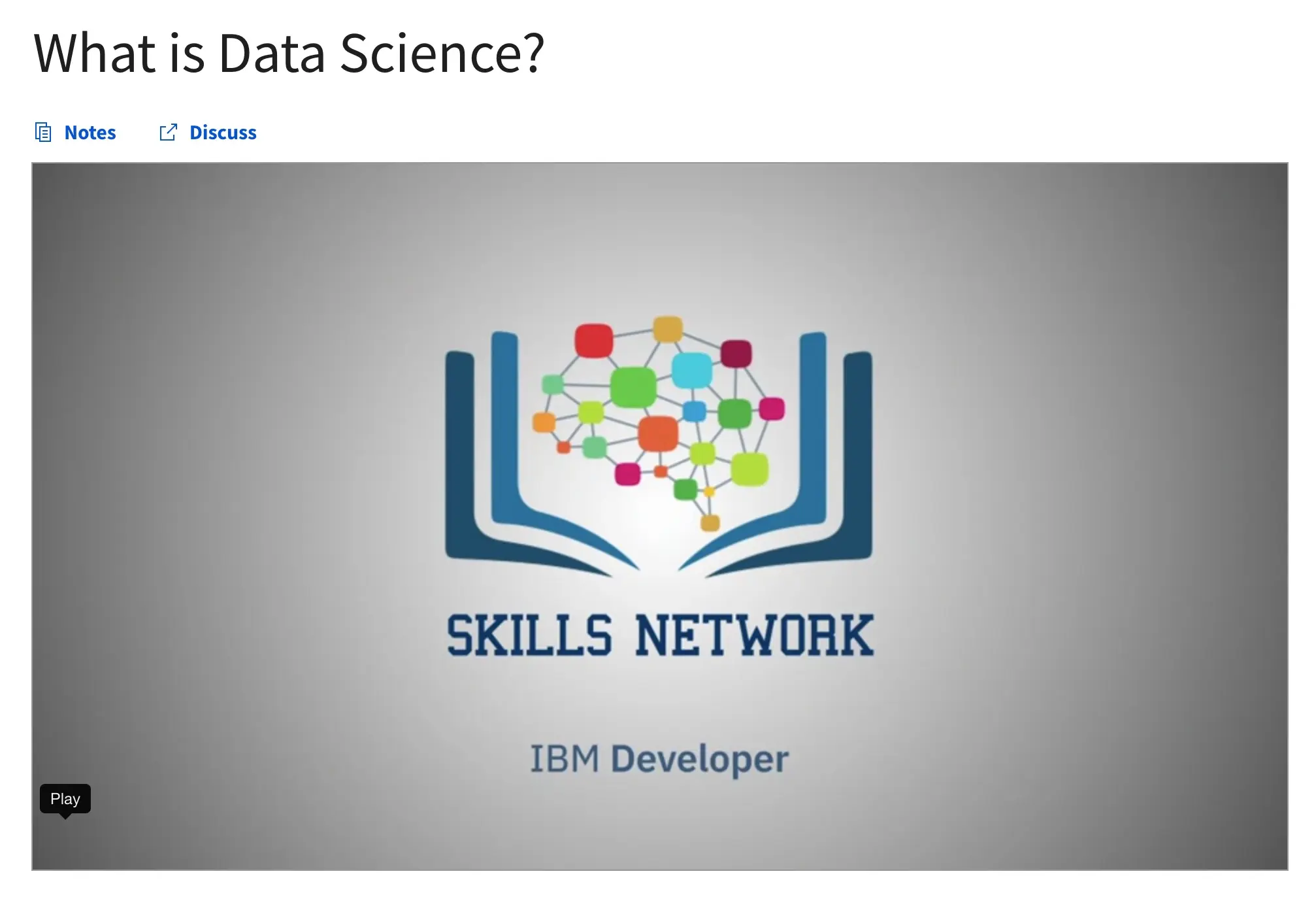 What is Data Science?

Notes Discuss

SKILLS NETWORK

IBM Developer

Play